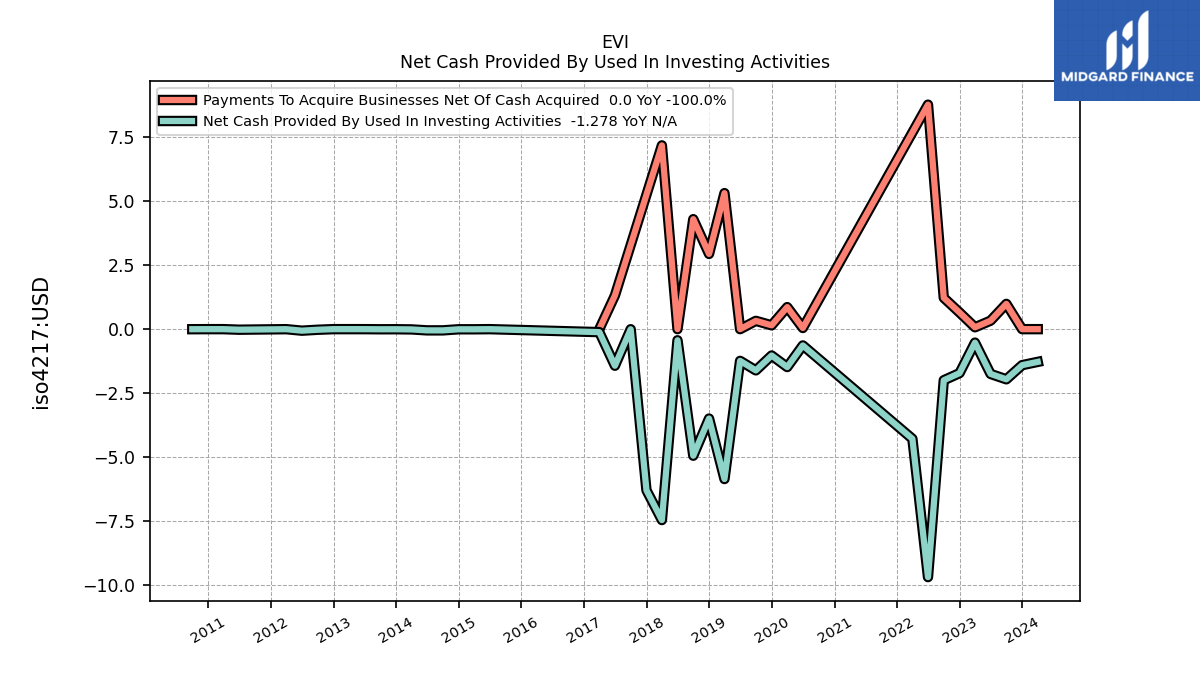 EVI
Net Cash Provided By Used In Investing Activities

MIDGARD FINANCE

Payments To Acquire Businesses Net Of Cash Acquired 0.0 YoY -100.0%
Net Cash Provided By Used In Investing Activities -1.278 YoY N/A

iso4217:USD

7.5
5.0
2.5
0.0
−2.5
−5.0
−7.5
−10.0

2011
2012
2013
2014
2015
2016
2017
2018
2019
2020
2021
2022
2023
2024